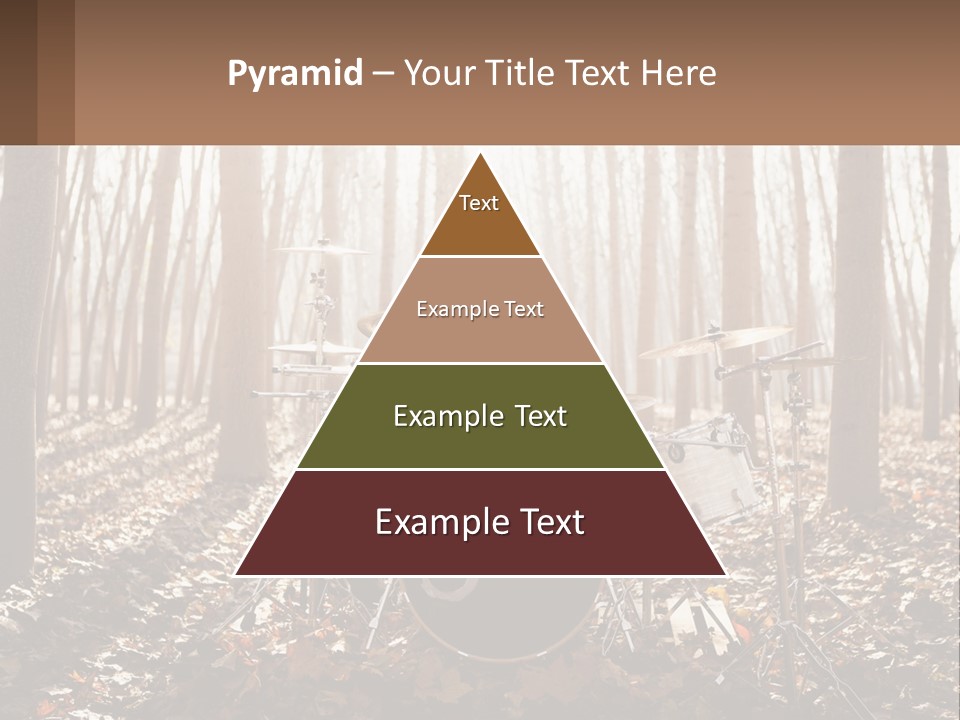 Pyramid – Your Title Text Here

Text

Example Text

Example Text

Example Text